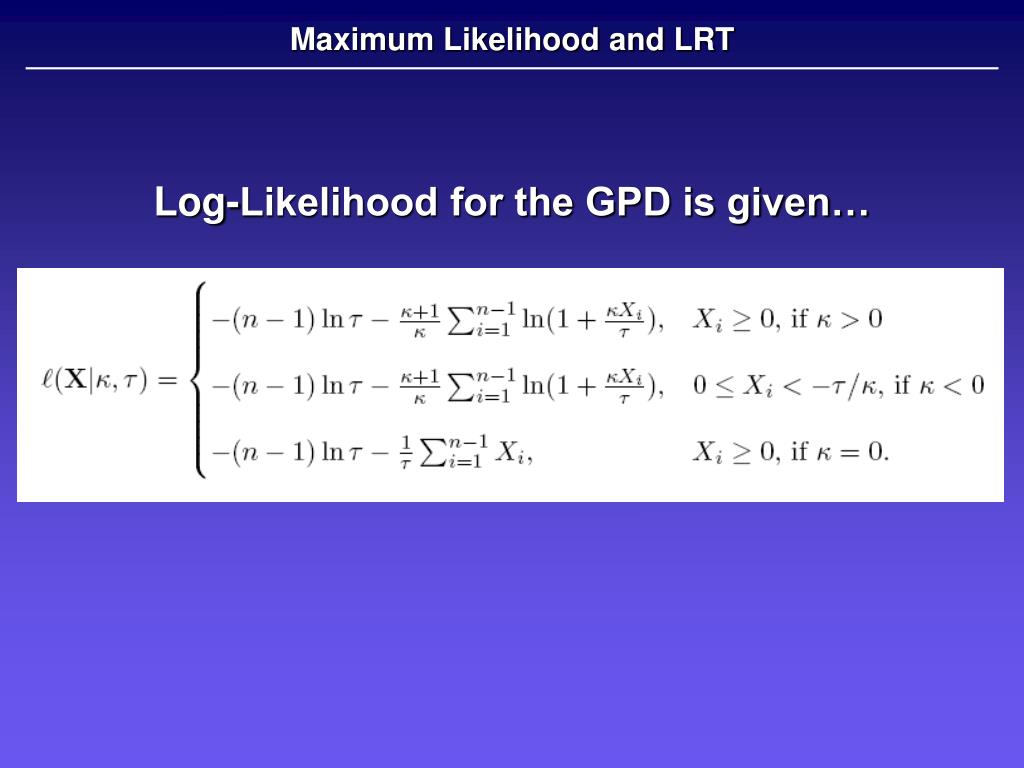 Maximum Likelihood and LRT

Log-Likelihood for the GPD is given…

$\ell(\mathbf{X}|\kappa,\tau) = \begin{cases} -(n-1)\ln\tau - \frac{\kappa+1}{\kappa}\sum_{i=1}^{n-1}\ln(1+\frac{\kappa X_i}{\tau}), & X_i \geq 0, \text{ if } \kappa > 0 \\ -(n-1)\ln\tau - \frac{\kappa+1}{\kappa}\sum_{i=1}^{n-1}\ln(1+\frac{\kappa X_i}{\tau}), & 0 \leq X_i < -\tau/\kappa, \text{ if } \kappa < 0 \\ -(n-1)\ln\tau - \frac{1}{\tau}\sum_{i=1}^{n-1} X_i, & X_i \geq 0, \text{ if } \kappa = 0. \end{cases}$